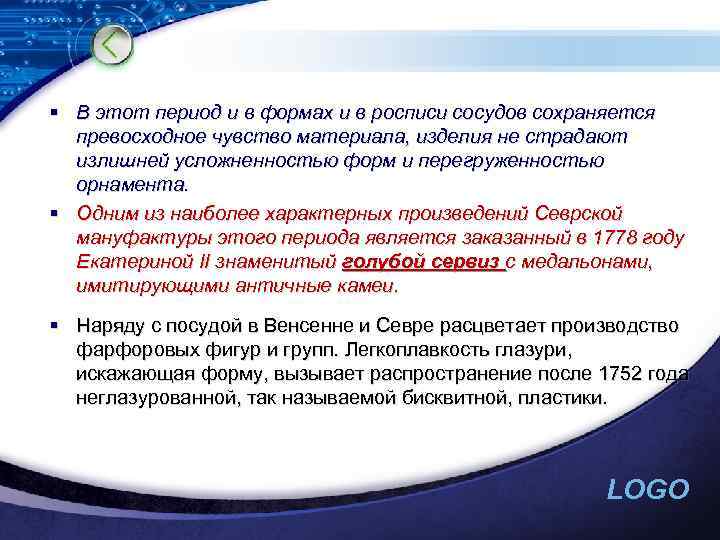 ▪ В этот период и в формах и в росписи сосудов сохраняется превосходное чувство материала, изделия не страдают излишней усложненностью форм и перегруженностью орнамента.

▪ Одним из наиболее характерных произведений Севрской мануфактуры этого периода является заказанный в 1778 году Екатериной II знаменитый голубой сервиз с медальонами, имитирующими античные камеи.

▪ Наряду с посудой в Венсенне и Севре расцветает производство фарфоровых фигур и групп. Легкоплавкость глазури, искажающая форму, вызывает распространение после 1752 года неглазурованной, так называемой бисквитной, пластики.

LOGO